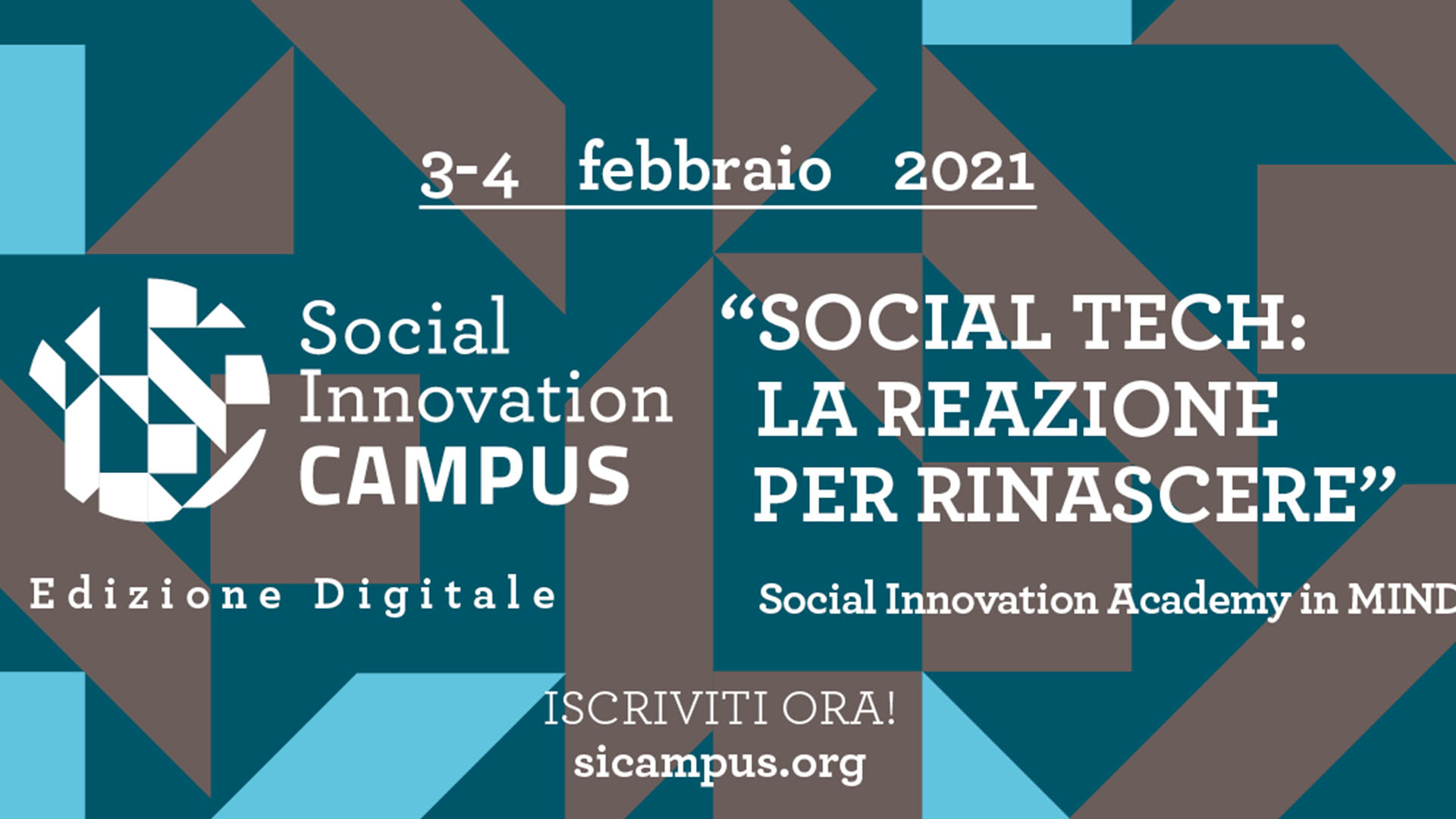 3-4 febbraio 2021

Social Innovation CAMPUS

Edizione Digitale

“SOCIAL TECH: LA REAZIONE PER RINASCERE”

Social Innovation Academy in MIND

ISCRIVITI ORA!
sicampus.org